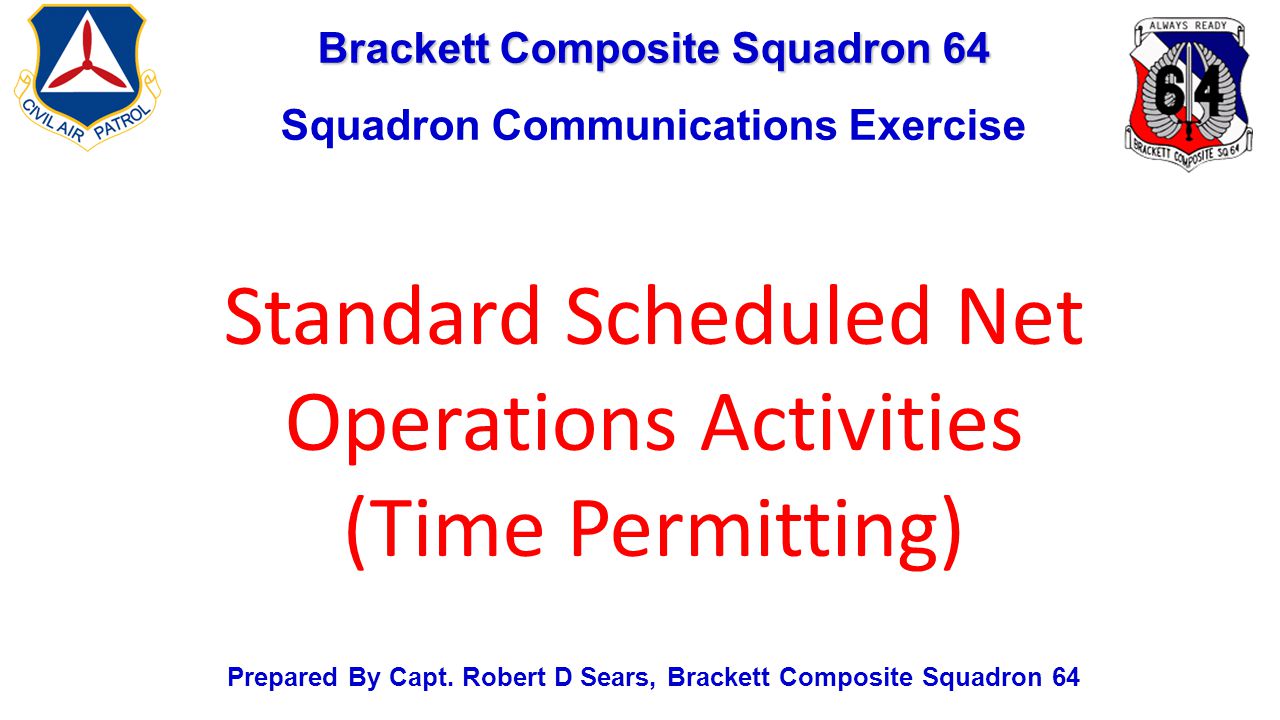 CIVIL AIR PATROL

Brackett Composite Squadron 64

Squadron Communications Exercise

ALWAYS READY
64
BRACKETT COMPOSITE SQ 64

Standard Scheduled Net Operations Activities (Time Permitting)

Prepared By Capt. Robert D Sears, Brackett Composite Squadron 64